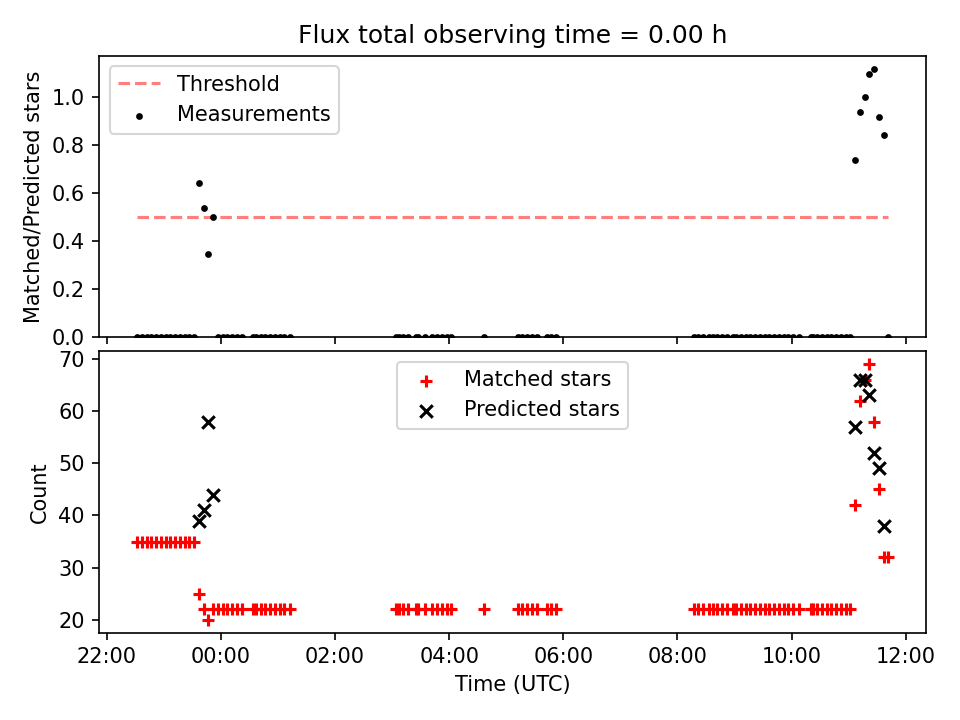 Flux total observing time = 0.00 h

Threshold
Measurements

Matched/Predicted stars

1.0
0.8
0.6
0.4
0.2
0.0

Matched stars
Predicted stars

Count

70
60
50
40
30
20

22:00
00:00
02:00
04:00
06:00
08:00
10:00
12:00

Time (UTC)